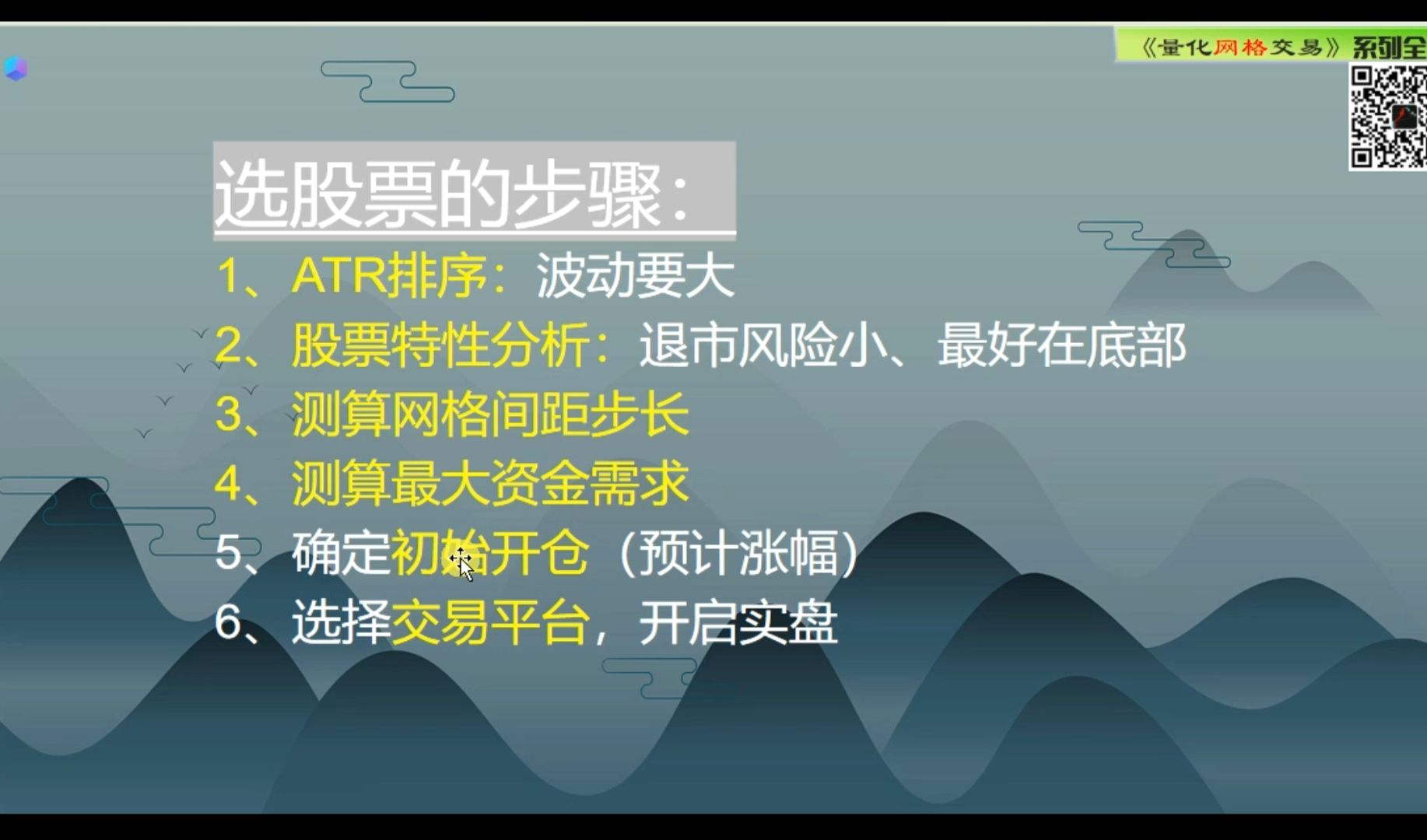 《量化网格交易》系列全

选股票的步骤：

1、ATR排序：波动要大

2、股票特性分析：退市风险小、最好在底部

3、测算网格间距步长

4、测算最大资金需求

5、确定初始开仓（预计涨幅）

6、选择交易平台，开启实盘